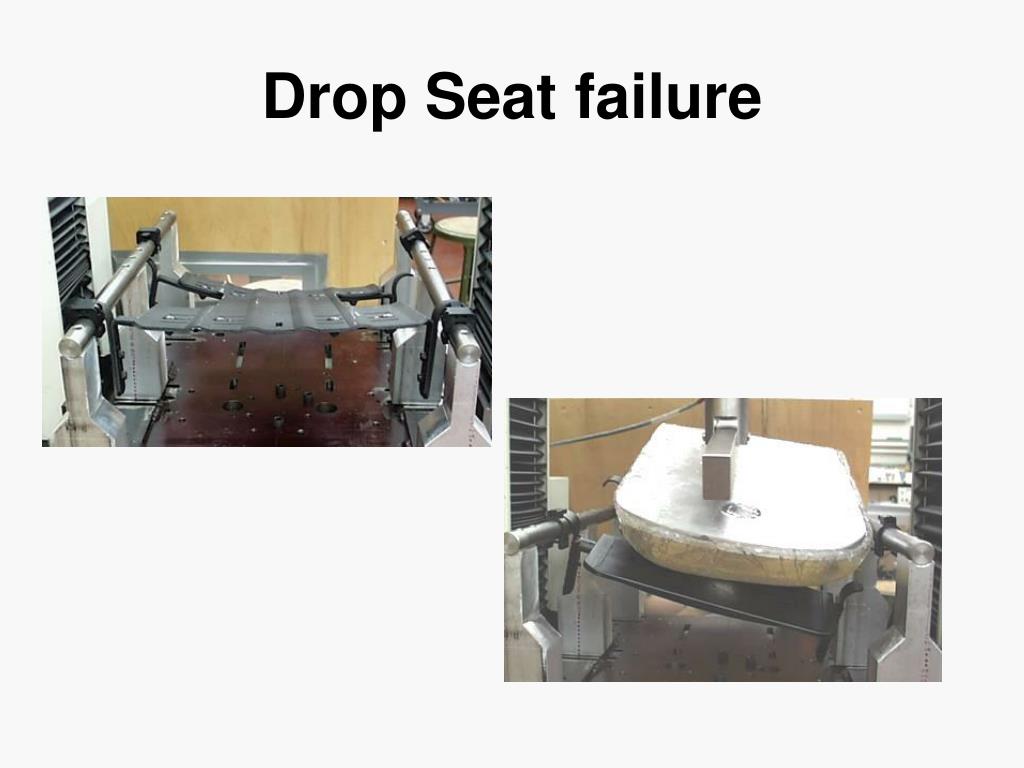 Drop Seat failure